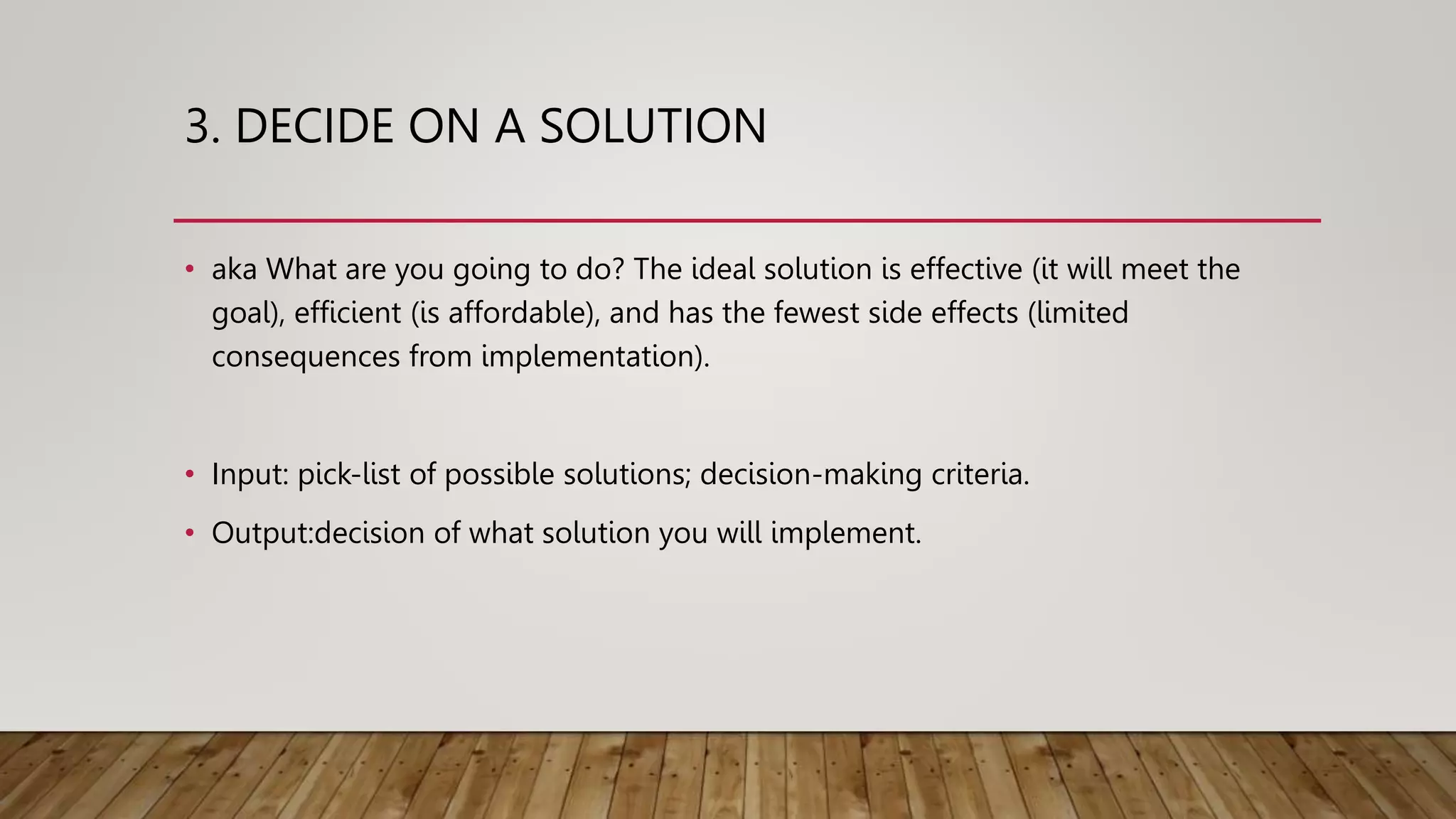 3. DECIDE ON A SOLUTION

• aka What are you going to do? The ideal solution is effective (it will meet the goal), efficient (is affordable), and has the fewest side effects (limited consequences from implementation).

• Input: pick-list of possible solutions; decision-making criteria.
• Output:decision of what solution you will implement.